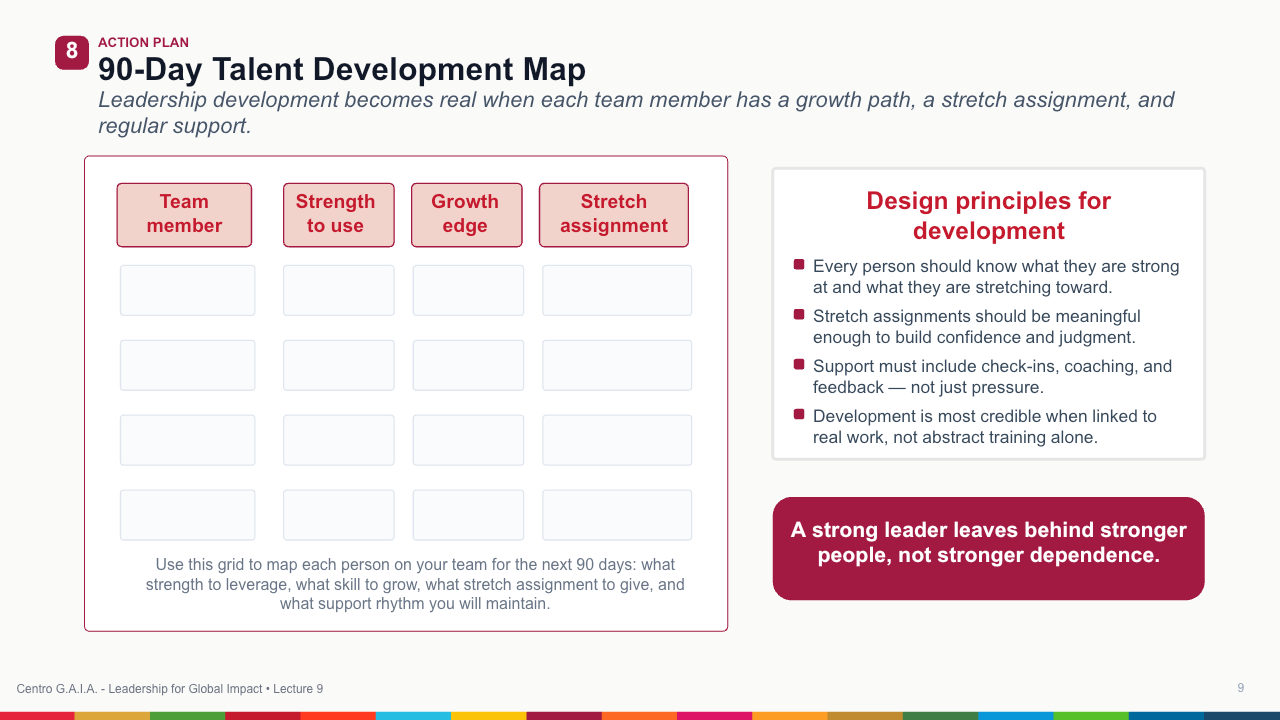 8
ACTION PLAN
90-Day Talent Development Map
Leadership development becomes real when each team member has a growth path, a stretch assignment, and regular support.

| Team member | Strength to use | Growth edge | Stretch assignment |
|---|---|---|---|
| | | | |
| | | | |
| | | | |
| | | | |

Use this grid to map each person on your team for the next 90 days: what strength to leverage, what skill to grow, what stretch assignment to give, and what support rhythm you will maintain.

Design principles for development

Every person should know what they are strong at and what they are stretching toward.

Stretch assignments should be meaningful enough to build confidence and judgment.

Support must include check-ins, coaching, and feedback — not just pressure.

Development is most credible when linked to real work, not abstract training alone.

A strong leader leaves behind stronger people, not stronger dependence.

Centro G.A.I.A. - Leadership for Global Impact • Lecture 9

9